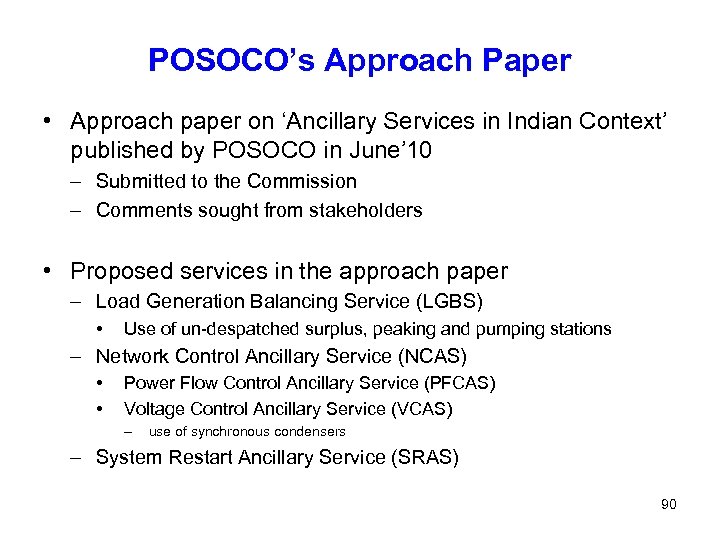 POSOCO's Approach Paper

• Approach paper on 'Ancillary Services in Indian Context' published by POSOCO in June'10
– Submitted to the Commission
– Comments sought from stakeholders

• Proposed services in the approach paper
– Load Generation Balancing Service (LGBS)
• Use of un-despatched surplus, peaking and pumping stations
– Network Control Ancillary Service (NCAS)
• Power Flow Control Ancillary Service (PFCAS)
• Voltage Control Ancillary Service (VCAS)
– use of synchronous condensers
– System Restart Ancillary Service (SRAS)

90